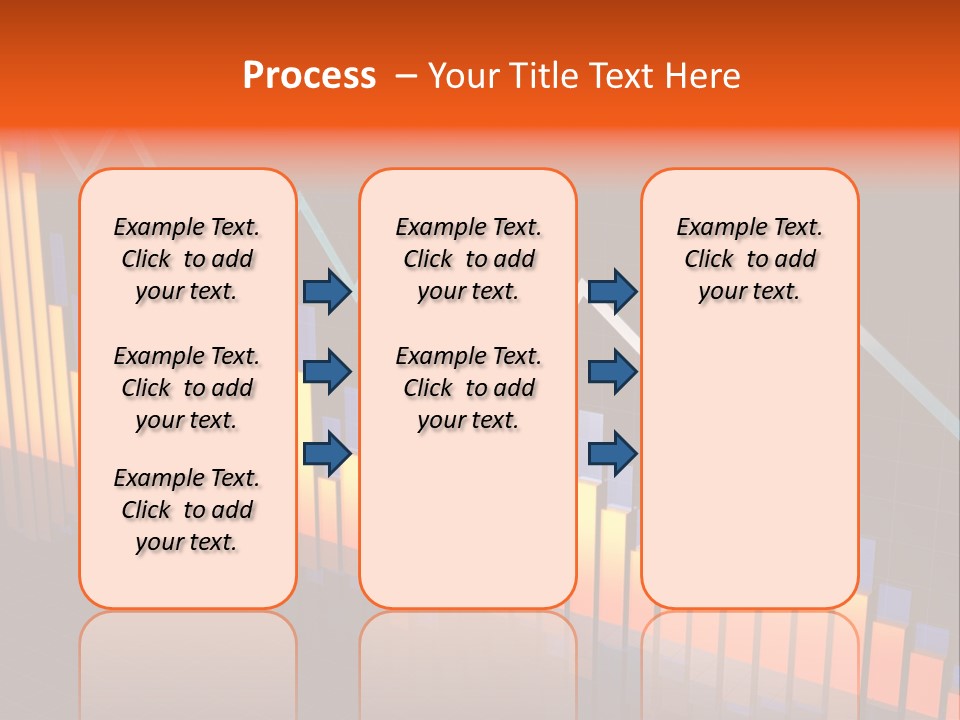 Process – Your Title Text Here

Example Text. Click to add your text.

Example Text. Click to add your text.

Example Text. Click to add your text.

Example Text. Click to add your text.

Example Text. Click to add your text.

Example Text. Click to add your text.